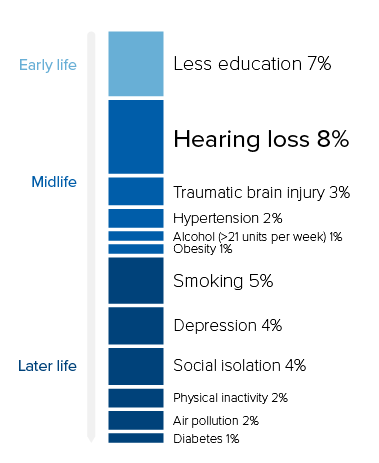 Early life
Less education 7%

Midlife
Hearing loss 8%
Traumatic brain injury 3%
Hypertension 2%
Alcohol (>21 units per week) 1%
Obesity 1%

Later life
Smoking 5%
Depression 4%
Social isolation 4%
Physical inactivity 2%
Air pollution 2%
Diabetes 1%